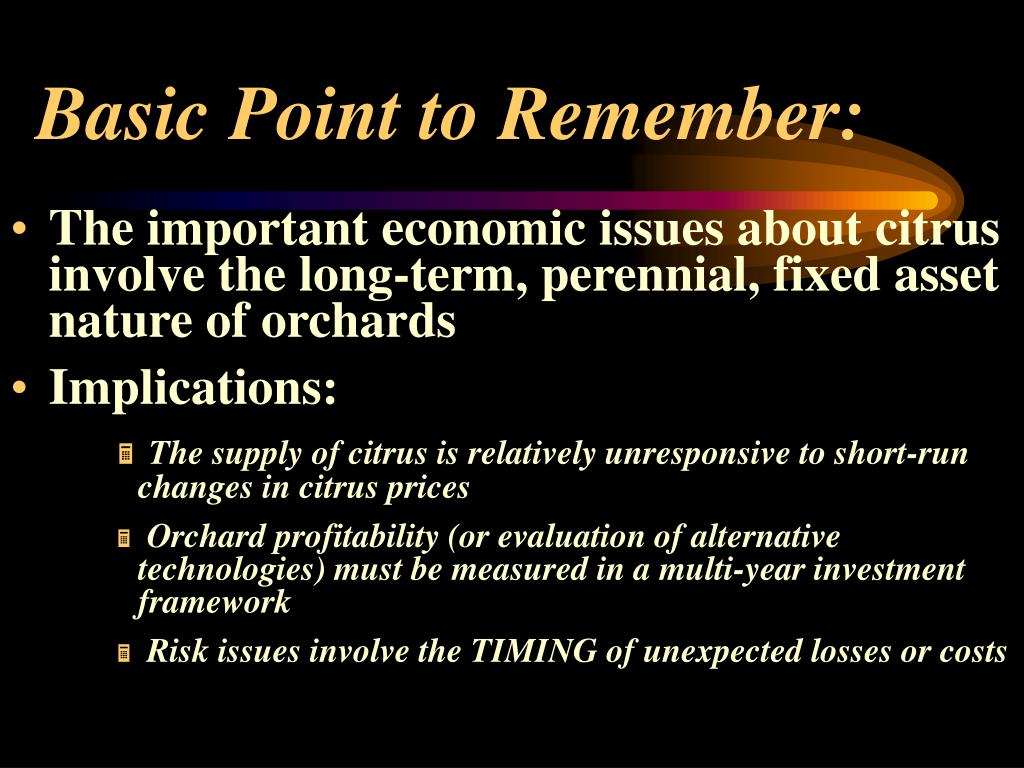 Basic Point to Remember:

• The important economic issues about citrus involve the long-term, perennial, fixed asset nature of orchards

• Implications:

The supply of citrus is relatively unresponsive to short-run changes in citrus prices

Orchard profitability (or evaluation of alternative technologies) must be measured in a multi-year investment framework

Risk issues involve the TIMING of unexpected losses or costs